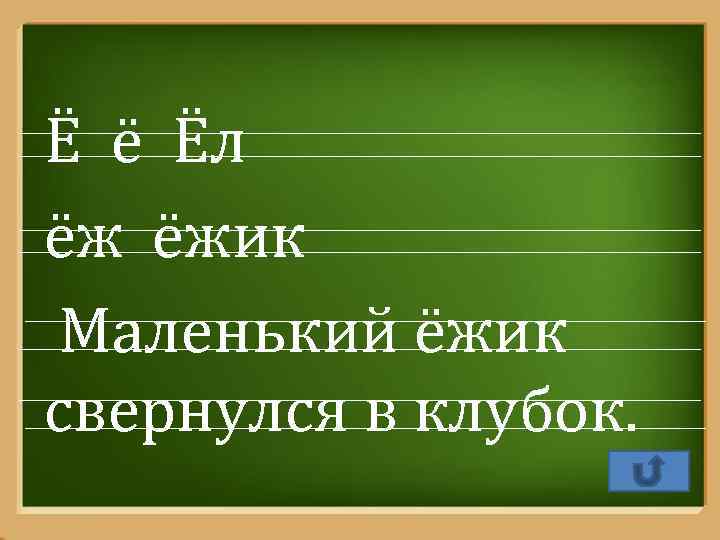 Ё ё Ёл

ёж ёжик

Маленький ёжик свернулся в клубок.